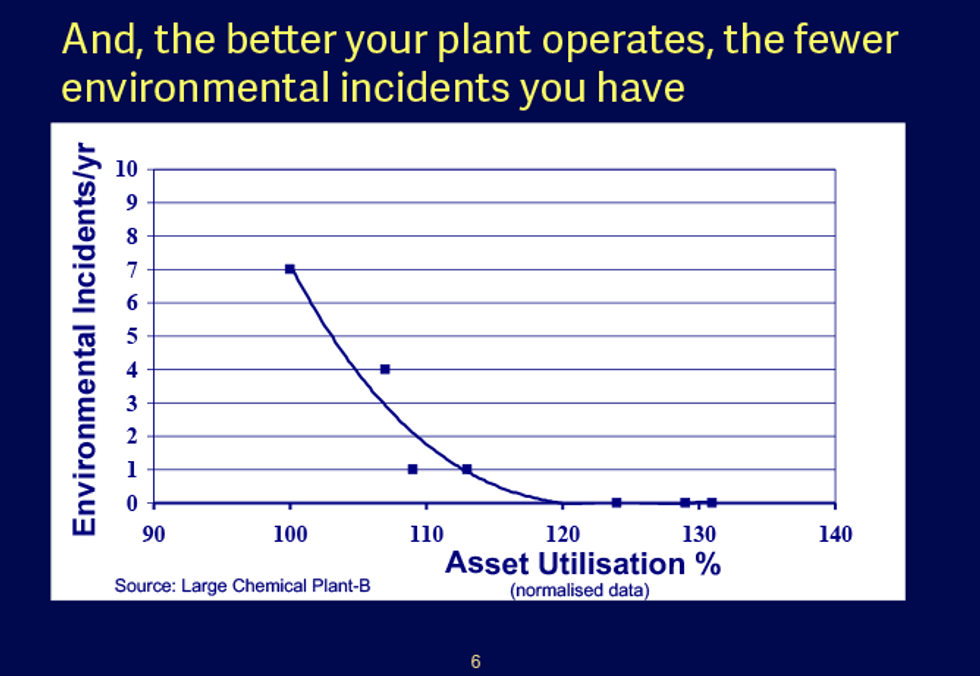 And, the better your plant operates, the fewer environmental incidents you have

Environmental Incidents/yr

10
9
8
7
6
5
4
3
2
1
0

90
100
110
120
130
140

Asset Utilisation %
(normalised data)

Source: Large Chemical Plant-B

6